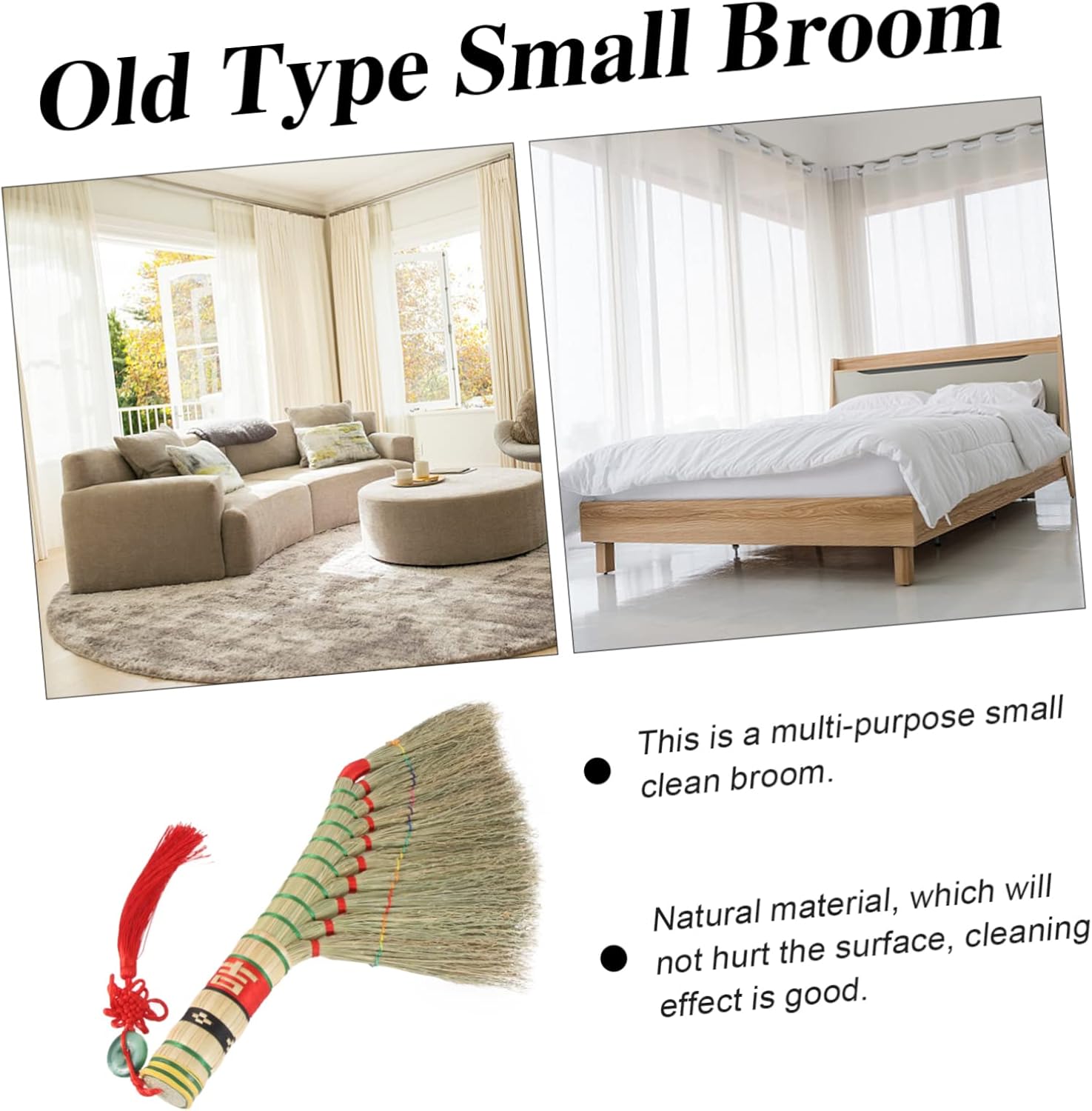 Old Type Small Broom

This is a multi-purpose small clean broom.

Natural material, which will not hurt the surface, cleaning effect is good.